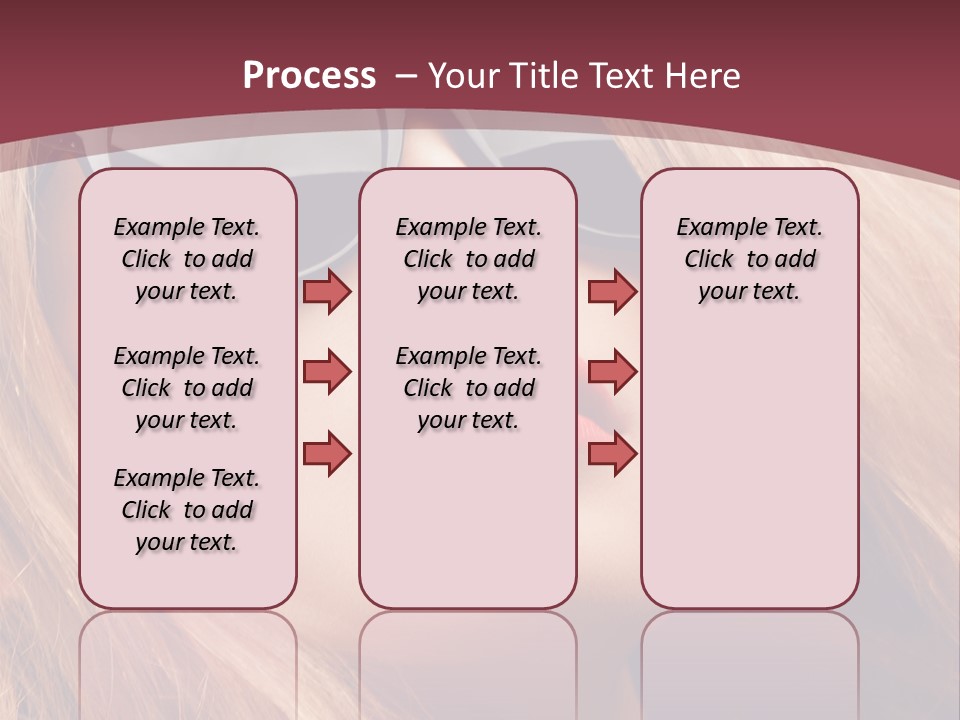 Process – Your Title Text Here

Example Text. Click to add your text.

Example Text. Click to add your text.

Example Text. Click to add your text.

Example Text. Click to add your text.

Example Text. Click to add your text.

Example Text. Click to add your text.